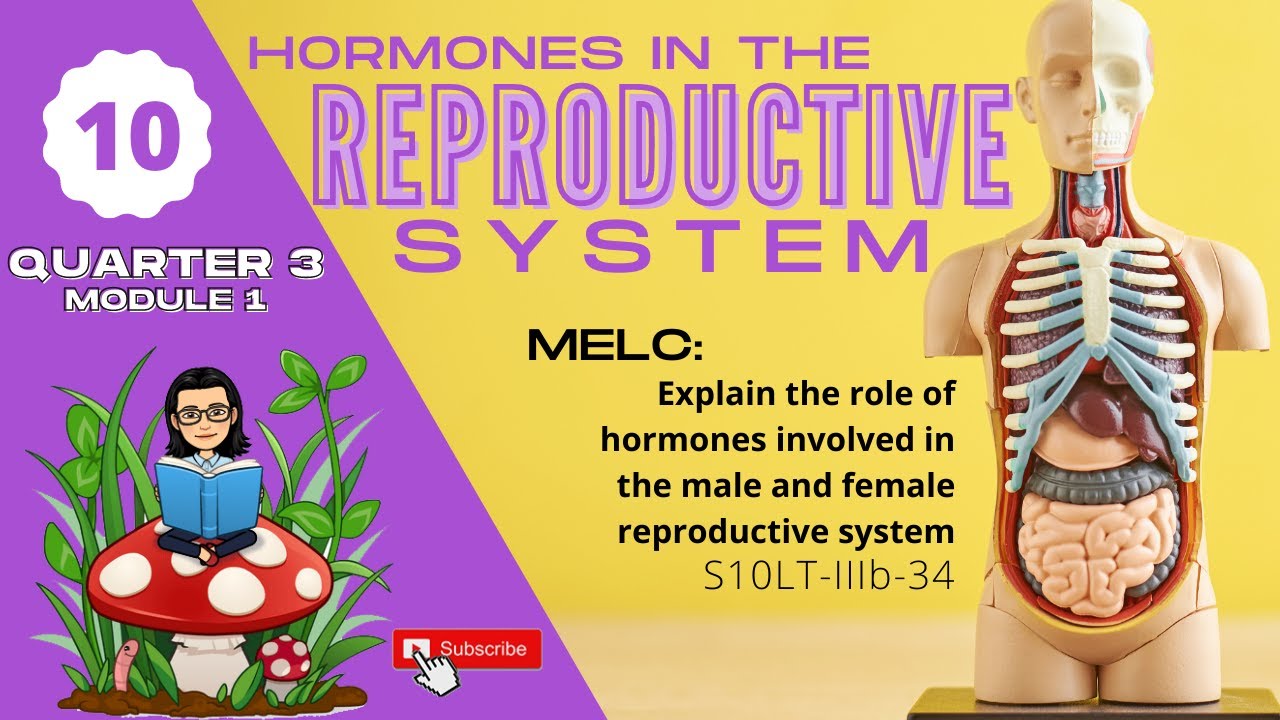 10

QUARTER 3
MODULE 1

HORMONES IN THE
REPRODUCTIVE
SYSTEM

MELC:
Explain the role of hormones involved in the male and female reproductive system
S10LT-IIIb-34

Subscribe